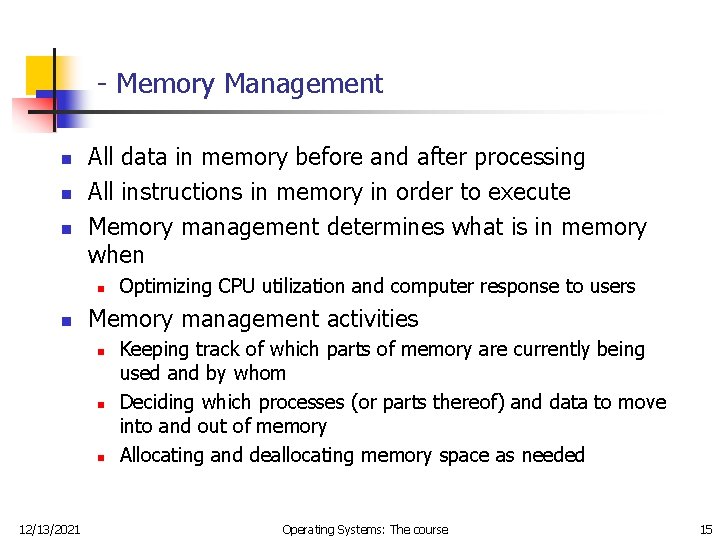 - Memory Management

- All data in memory before and after processing
- All instructions in memory in order to execute
- Memory management determines what is in memory when
  - Optimizing CPU utilization and computer response to users
- Memory management activities
  - Keeping track of which parts of memory are currently being used and by whom
  - Deciding which processes (or parts thereof) and data to move into and out of memory
  - Allocating and deallocating memory space as needed

12/13/2021 Operating Systems: The course 15